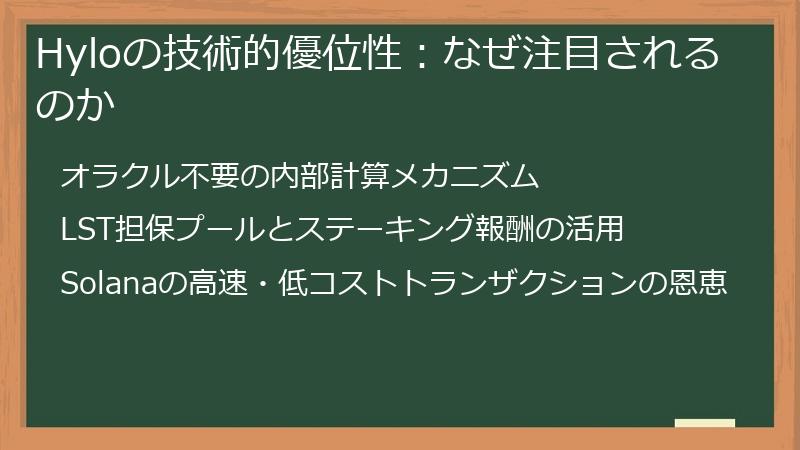 Hyloの技術的優位性：なぜ注目されるのか

オラクル不要の内部計算メカニズム

LST担保プールとステーキング報酬の活用

Solanaの高速・低コストトランザクションの恩恵